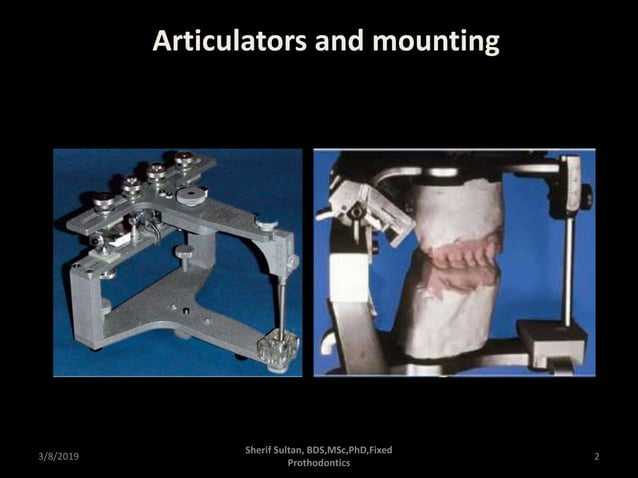 Articulators and mounting

3/8/2019

Sherif Sultan, BDS,MSc,PhD,Fixed Prothodontics

2